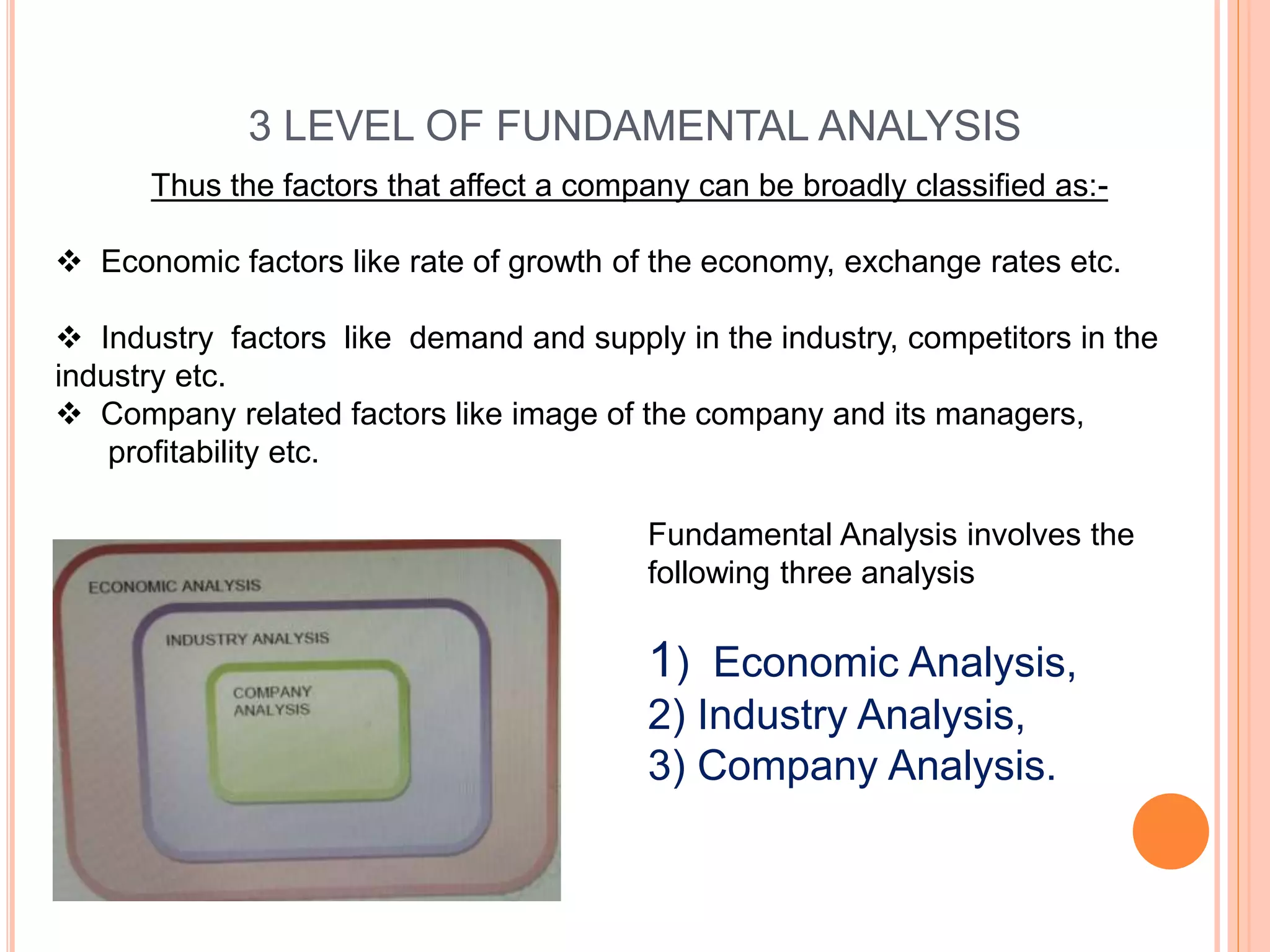 3 LEVEL OF FUNDAMENTAL ANALYSIS

Thus the factors that affect a company can be broadly classified as:-

❖ Economic factors like rate of growth of the economy, exchange rates etc.

❖ Industry factors like demand and supply in the industry, competitors in the industry etc.

❖ Company related factors like image of the company and its managers, profitability etc.

ECONOMIC ANALYSIS

INDUSTRY ANALYSIS

COMPANY ANALYSIS

Fundamental Analysis involves the following three analysis

1) Economic Analysis,
2) Industry Analysis,
3) Company Analysis.